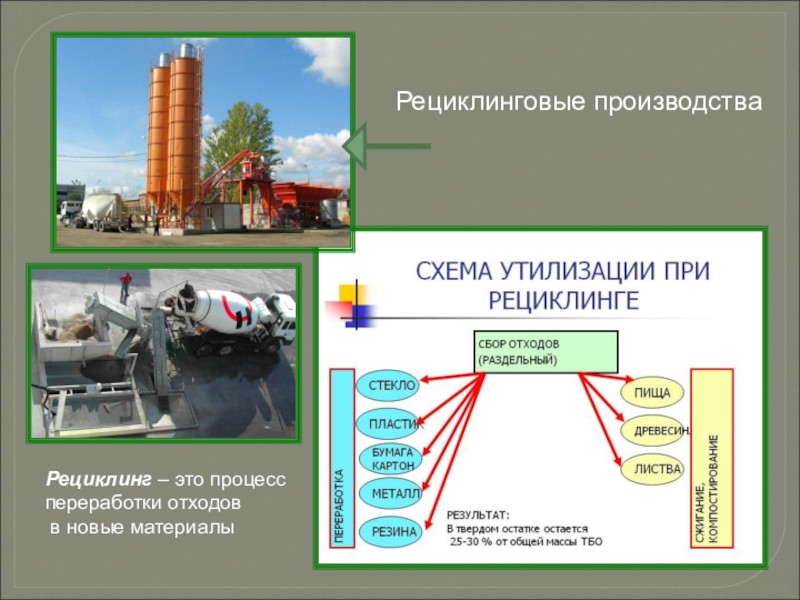 Рециклинговые производства

Рециклинг – это процесс переработки отходов в новые материалы

СХЕМА УТИЛИЗАЦИИ ПРИ РЕЦИКЛИНГЕ

СБОР ОТХОДОВ (РАЗДЕЛЬНЫЙ)

ПЕРЕРАБОТКА

СТЕКЛО

ПЛАСТИК

БУМАГА КАРТОН

МЕТАЛЛ

РЕЗИНА

ПИЩА

ДРЕВЕСИН.

ЛИСТВА

СЖИГАНИЕ, КОМПОСТИРОВАНИЕ

РЕЗУЛЬТАТ:
В твердом остатке остается
25-30 % от общей массы ТБО